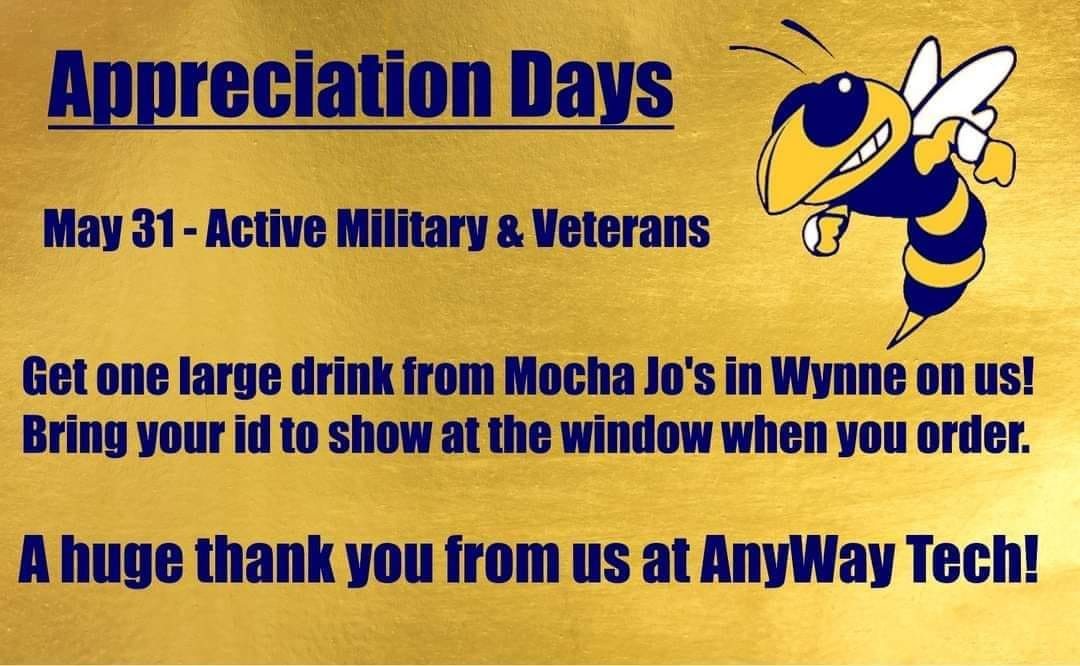 Appreciation Days

May 31 - Active Military & Veterans

Get one large drink from Mocha Jo's in Wynne on us!
Bring your id to show at the window when you order.

A huge thank you from us at AnyWay Tech!